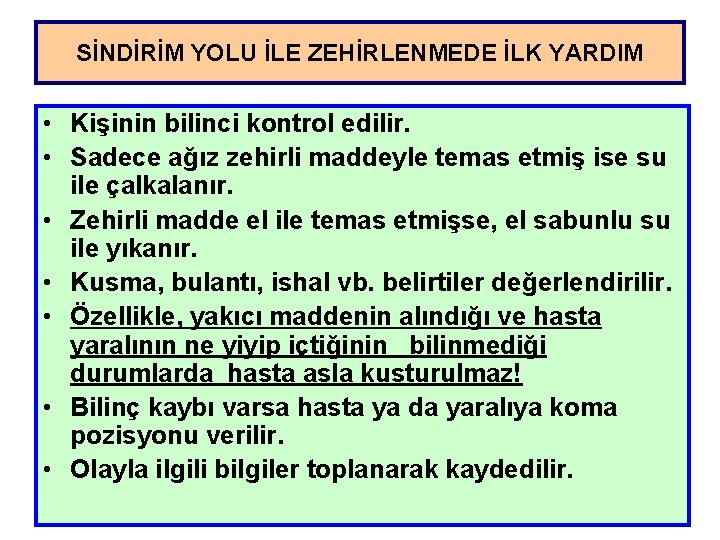 SİNDİRİM YOLU İLE ZEHİRLENMEDE İLK YARDIM

• Kişinin bilinci kontrol edilir.
• Sadece ağız zehirli maddeyle temas etmiş ise su ile çalkalanır.
• Zehirli madde el ile temas etmişse, el sabunlu su ile yıkanır.
• Kusma, bulantı, ishal vb. belirtiler değerlendirilir.
• Özellikle, yakıcı maddenin alındığı ve hasta yaralının ne yiyip içtiğinin bilinmediği durumlarda hasta asla kusturulmaz!
• Bilinç kaybı varsa hasta ya da yaralıya koma pozisyonu verilir.
• Olayla ilgili bilgiler toplanarak kaydedilir.